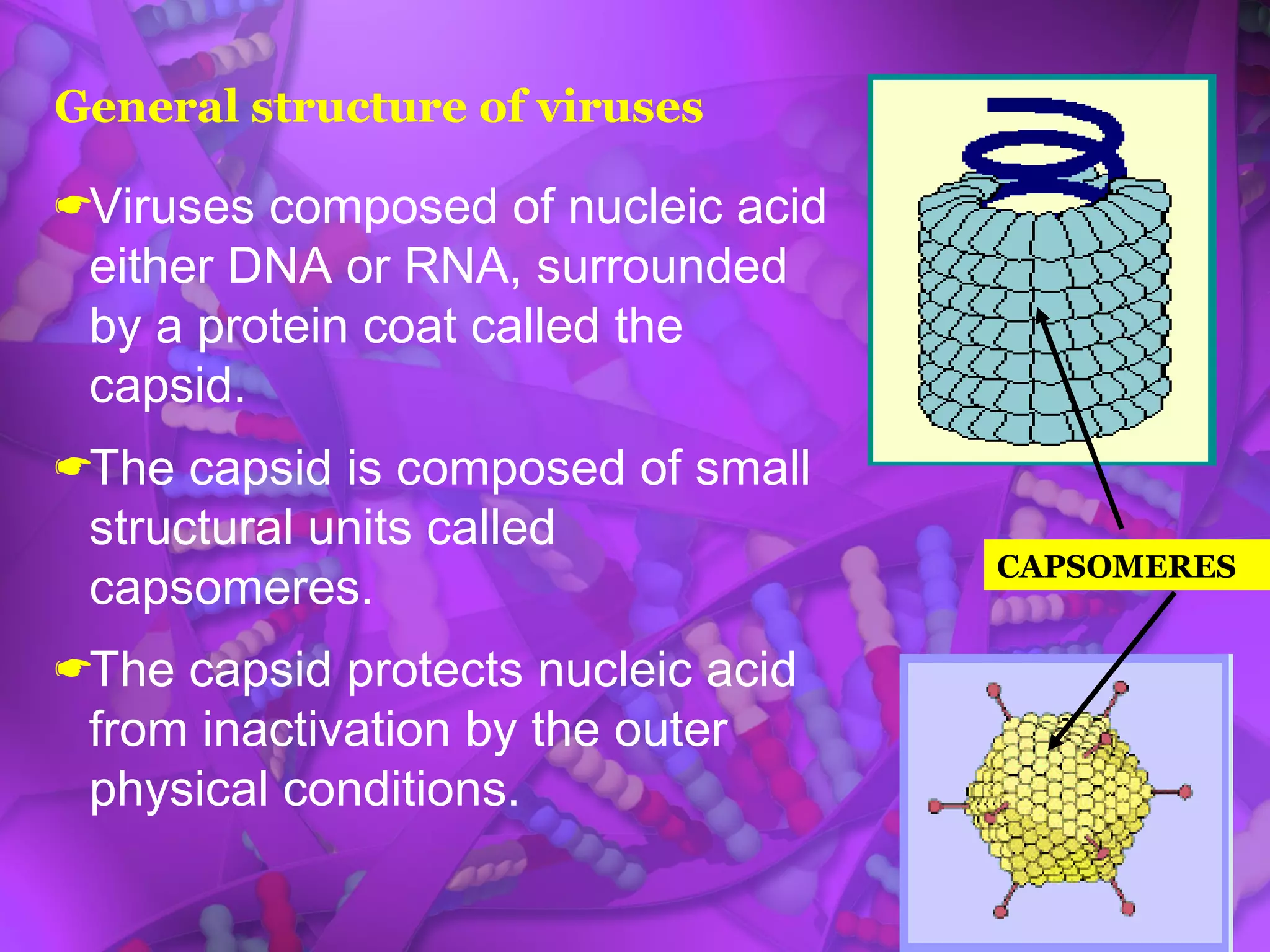 General structure of viruses

☛Viruses composed of nucleic acid either DNA or RNA, surrounded by a protein coat called the capsid.

☛The capsid is composed of small structural units called capsomeres.

☛The capsid protects nucleic acid from inactivation by the outer physical conditions.

CAPSOMERES